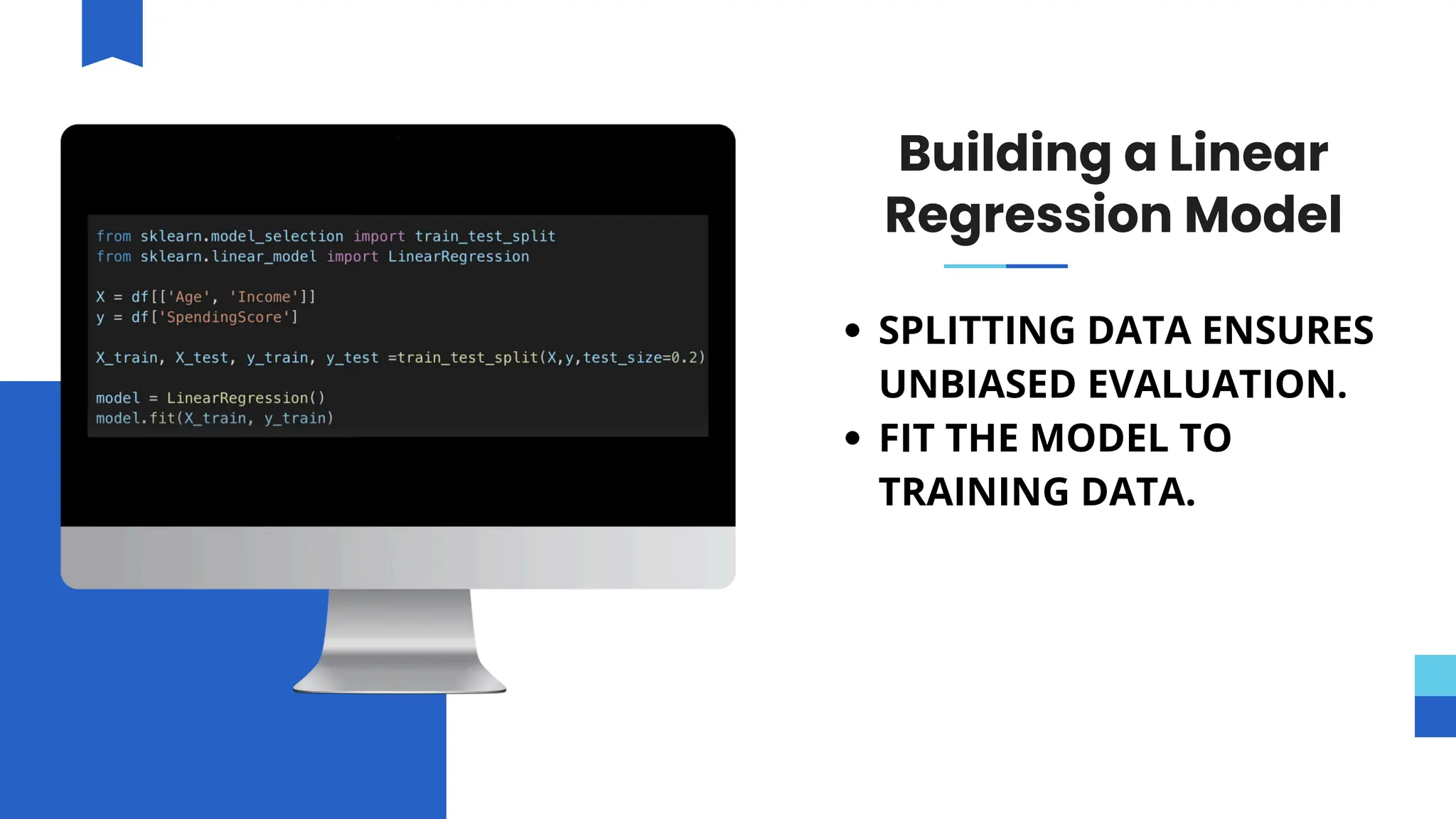 from sklearn.model_selection import train_test_split
from sklearn.linear_model import LinearRegression

X = df[['Age', 'Income']]
y = df['SpendingScore']

X_train, X_test, y_train, y_test =train_test_split(X,y,test_size=0.2)

model = LinearRegression()
model.fit(X_train, y_train)

Building a Linear Regression Model

• SPLITTING DATA ENSURES UNBIASED EVALUATION.
• FIT THE MODEL TO TRAINING DATA.